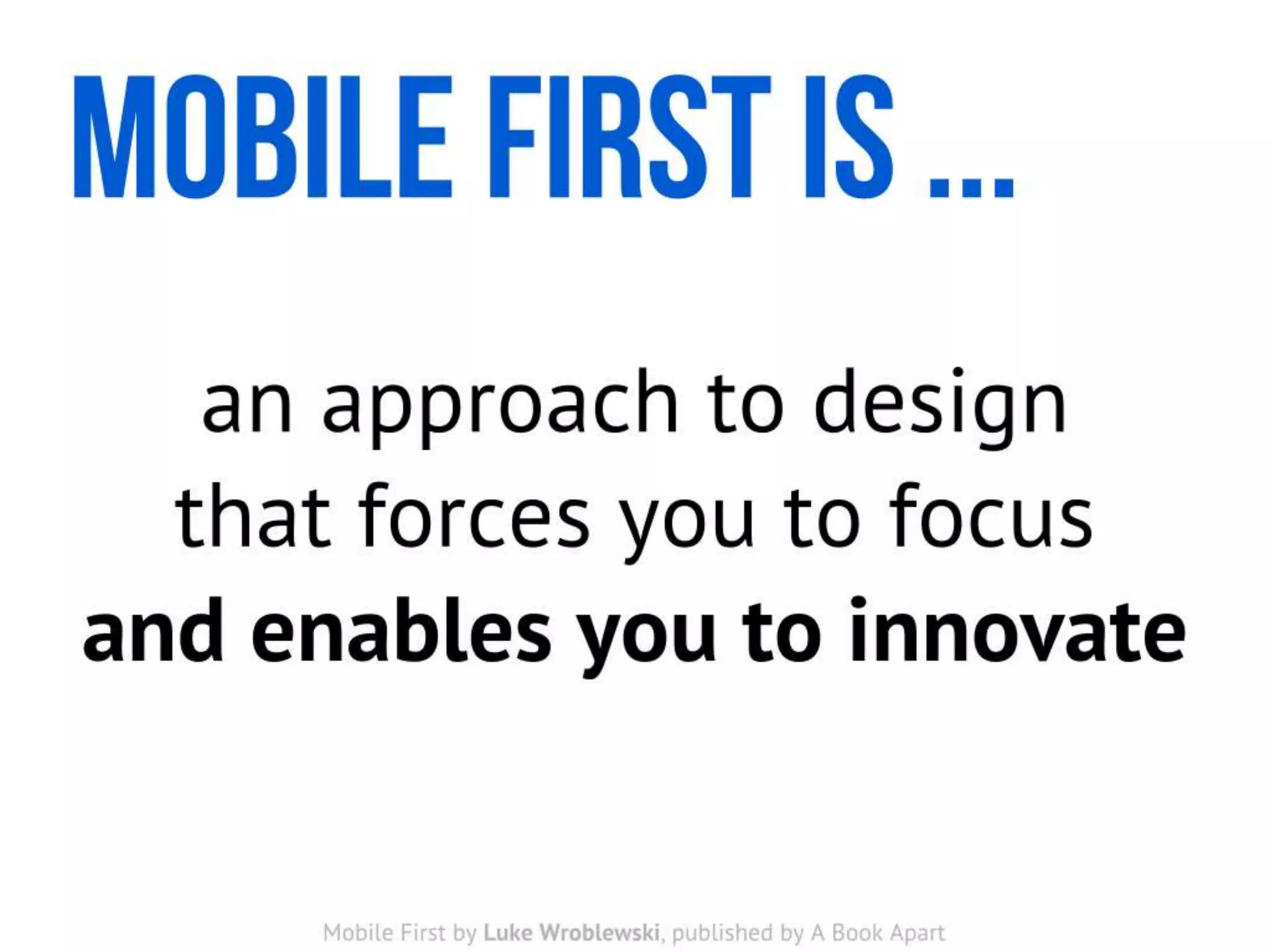 MOBILE FIRST IS ...

an approach to design that forces you to focus and enables you to innovate

Mobile First by Luke Wroblewski, published by A Book Apart